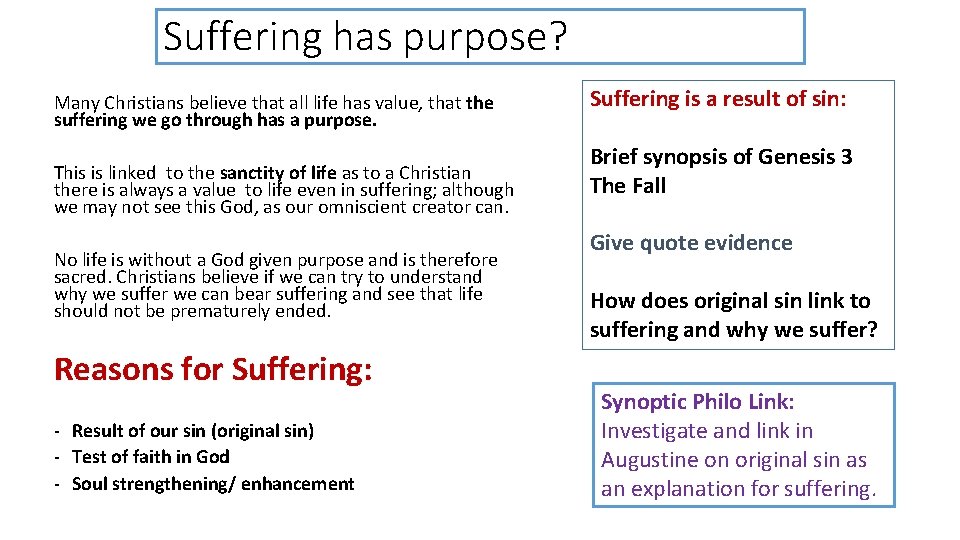 Suffering has purpose?

Many Christians believe that all life has value, that the suffering we go through has a purpose.

This is linked to the sanctity of life as to a Christian there is always a value to life even in suffering; although we may not see this God, as our omniscient creator can.

No life is without a God given purpose and is therefore sacred. Christians believe if we can try to understand why we suffer we can bear suffering and see that life should not be prematurely ended.

Reasons for Suffering:

- Result of our sin (original sin)
- Test of faith in God
- Soul strengthening/ enhancement

Suffering is a result of sin:

Brief synopsis of Genesis 3 The Fall

Give quote evidence

How does original sin link to suffering and why we suffer?

Synoptic Philo Link: Investigate and link in Augustine on original sin as an explanation for suffering.